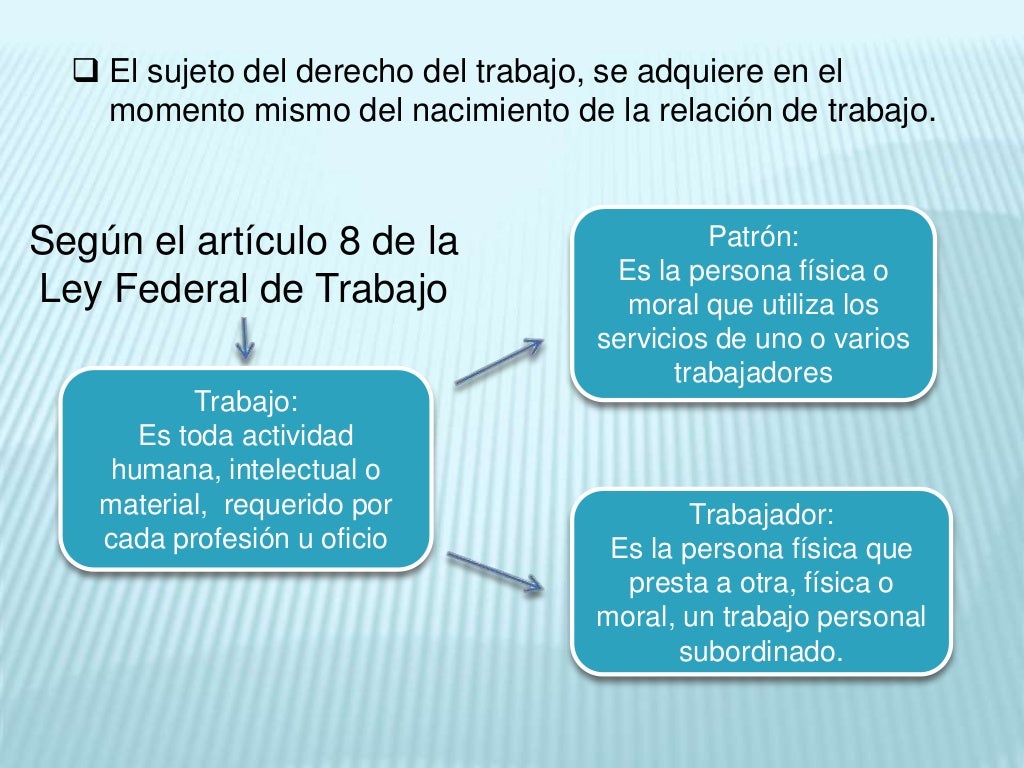 ❑ El sujeto del derecho del trabajo, se adquiere en el momento mismo del nacimiento de la relación de trabajo.

Según el artículo 8 de la Ley Federal de Trabajo

Trabajo:
Es toda actividad humana, intelectual o material, requerido por cada profesión u oficio

Patrón:
Es la persona física o moral que utiliza los servicios de uno o varios trabajadores

Trabajador:
Es la persona física que presta a otra, física o moral, un trabajo personal subordinado.